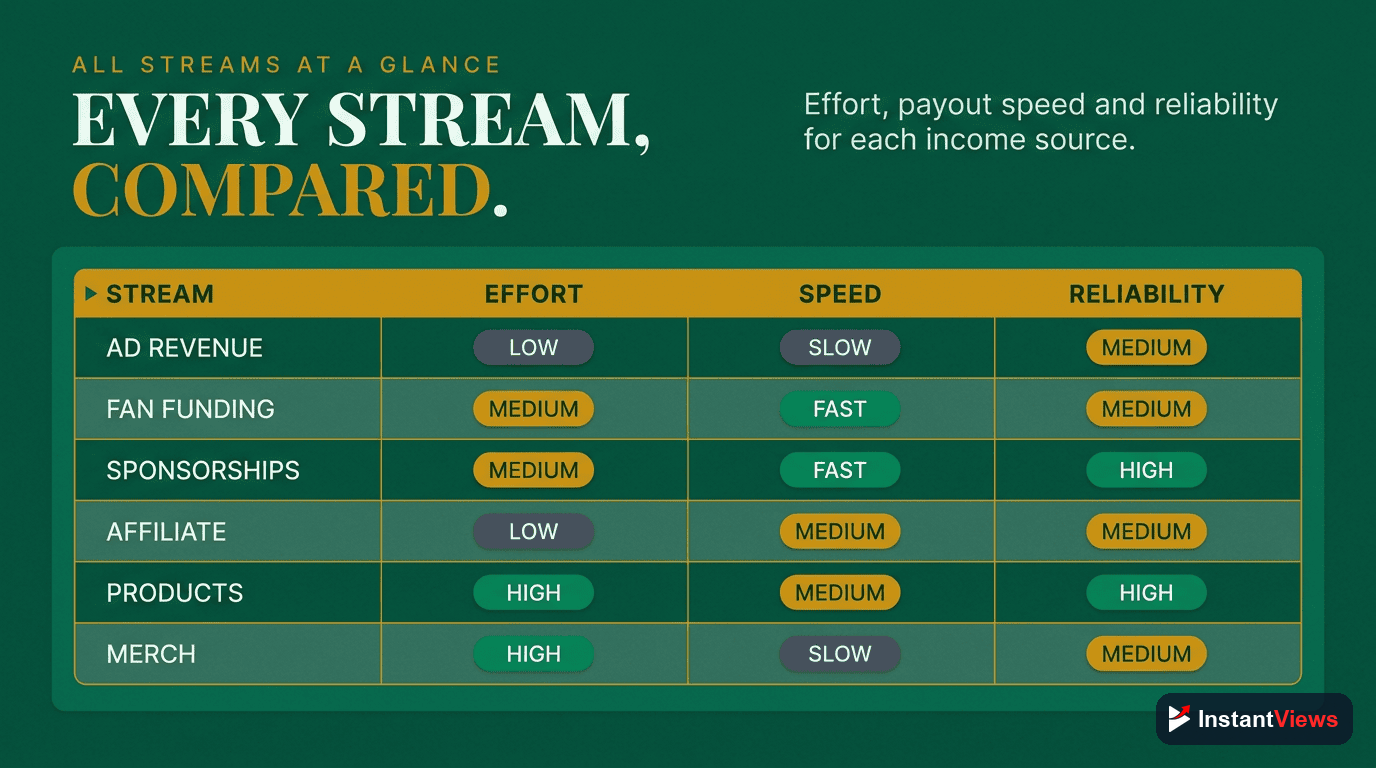 ALL STREAMS AT A GLANCE

EVERY STREAM, COMPARED.

Effort, payout speed and reliability for each income source.

| STREAM | EFFORT | SPEED | RELIABILITY |
|---|---|---|---|
| AD REVENUE | LOW | SLOW | MEDIUM |
| FAN FUNDING | MEDIUM | FAST | MEDIUM |
| SPONSORSHIPS | MEDIUM | FAST | HIGH |
| AFFILIATE | LOW | MEDIUM | MEDIUM |
| PRODUCTS | HIGH | MEDIUM | HIGH |
| MERCH | HIGH | SLOW | MEDIUM |

InstantViews